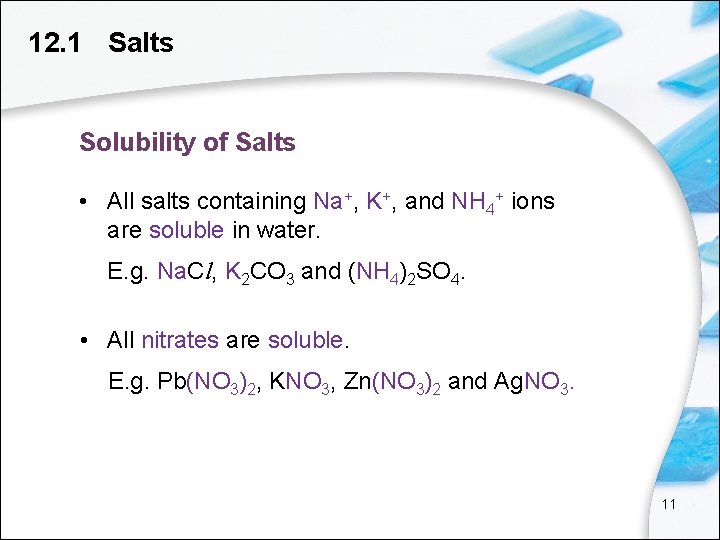 12.1 Salts

Solubility of Salts

• All salts containing $Na^+$, $K^+$, and $NH_4^+$ ions are soluble in water.

E.g. $NaCl$, $K_2CO_3$ and $(NH_4)_2SO_4$.

• All nitrates are soluble.

E.g. $Pb(NO_3)_2$, $KNO_3$, $Zn(NO_3)_2$ and $AgNO_3$.

11